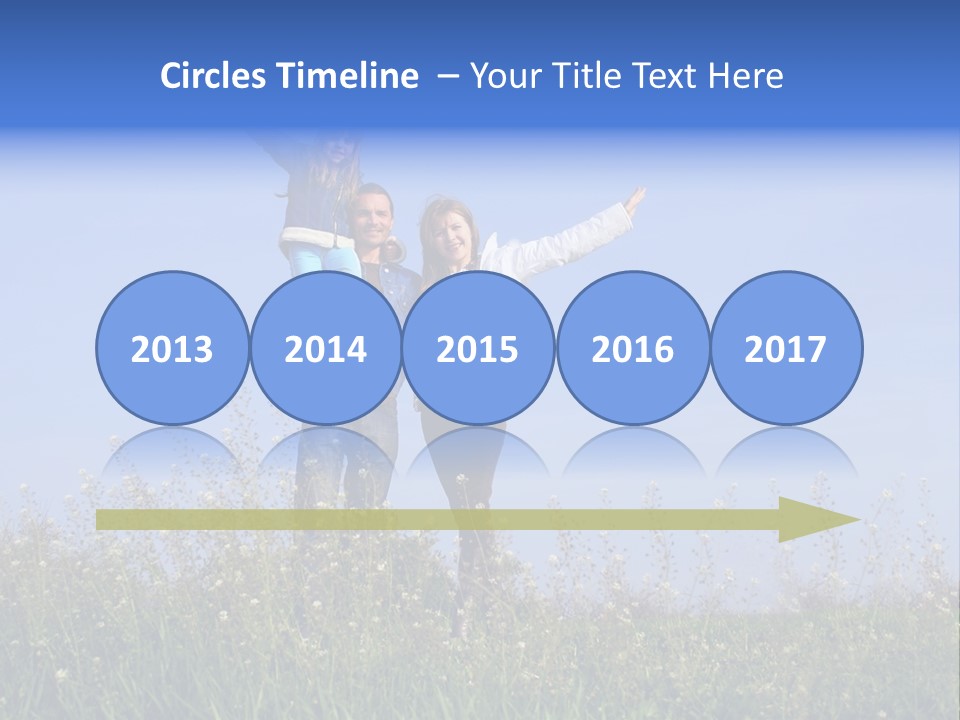 Circles Timeline – Your Title Text Here

2013

2014

2015

2016

2017